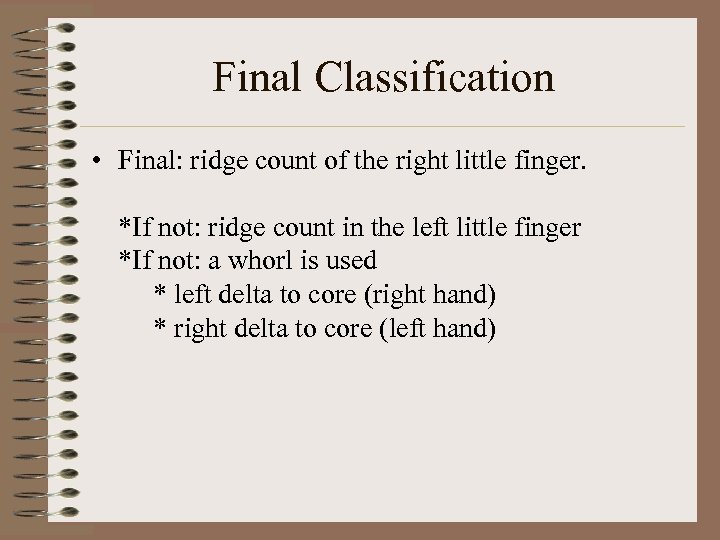 Final Classification

• Final: ridge count of the right little finger.

*If not: ridge count in the left little finger
*If not: a whorl is used
* left delta to core (right hand)
* right delta to core (left hand)